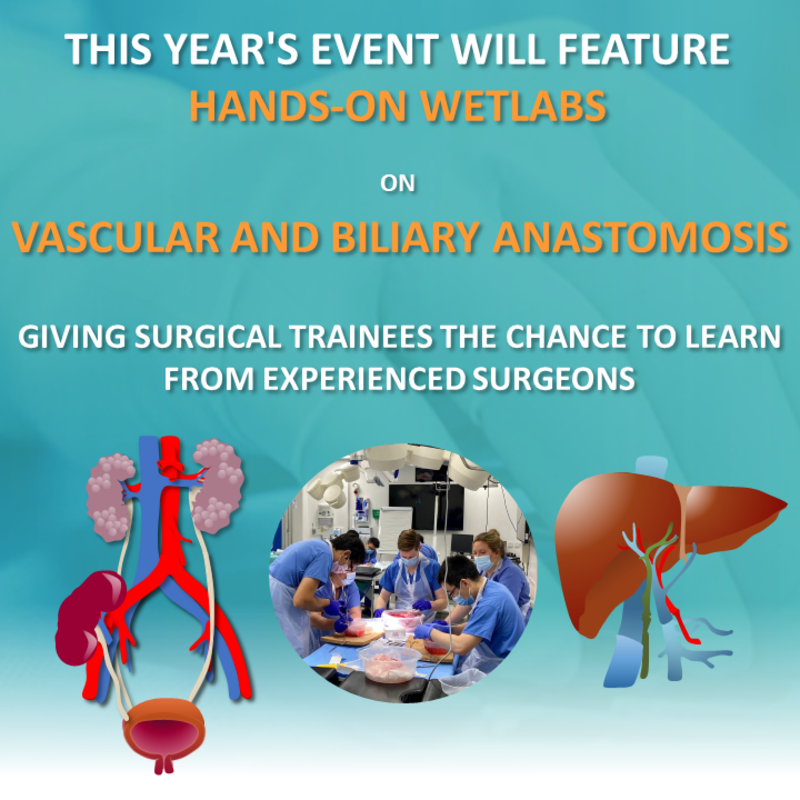 THIS YEAR'S EVENT WILL FEATURE
HANDS-ON WETLABS

ON

VASCULAR AND BILIARY ANASTOMOSIS

GIVING SURGICAL TRAINEES THE CHANCE TO LEARN FROM EXPERIENCED SURGEONS